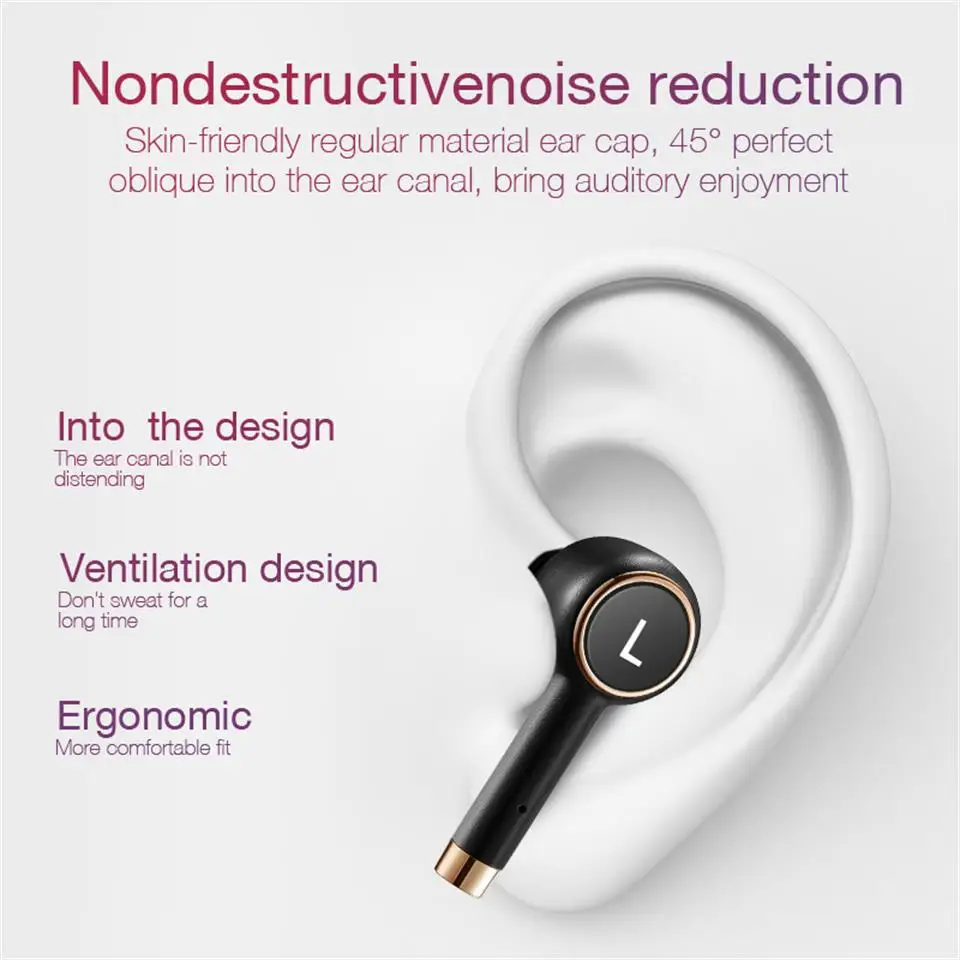 Nondestructivenoise reduction
Skin-friendly regular material ear cap, 45° perfect oblique into the ear canal, bring auditory enjoyment

Into the design
The ear canal is not distending

Ventilation design
Don't sweat for a long time

Ergonomic
More comfortable fit

L